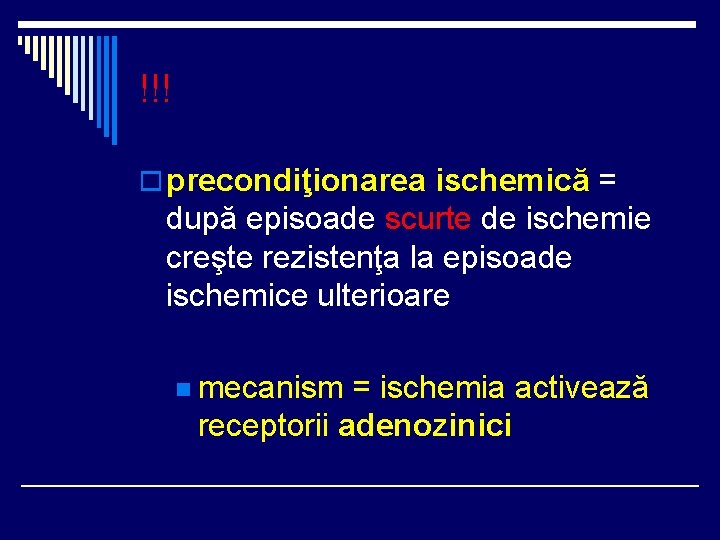 !!!

precondiţionarea ischemică = după episoade scurte de ischemie creşte rezistenţa la episoade ischemice ulterioare

mecanism = ischemia activează receptorii adenozinici